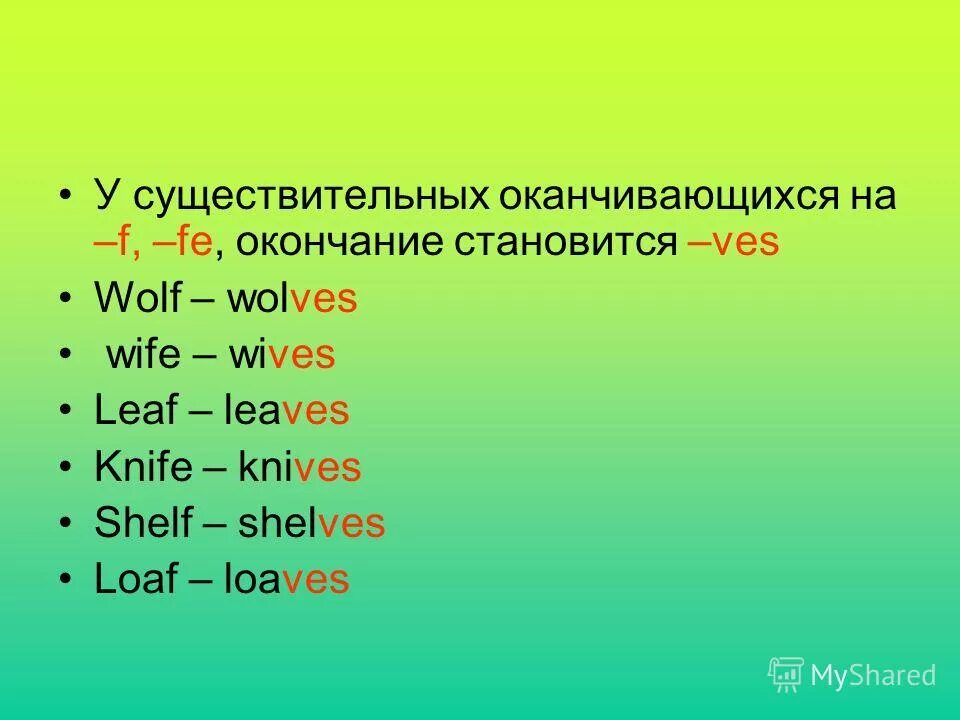 • У существительных оканчивающихся на –f, –fe, окончание становится –ves
• Wolf – wolves
• wife – wives
• Leaf – leaves
• Knife – knives
• Shelf – shelves
• Loaf – loaves

MyShared